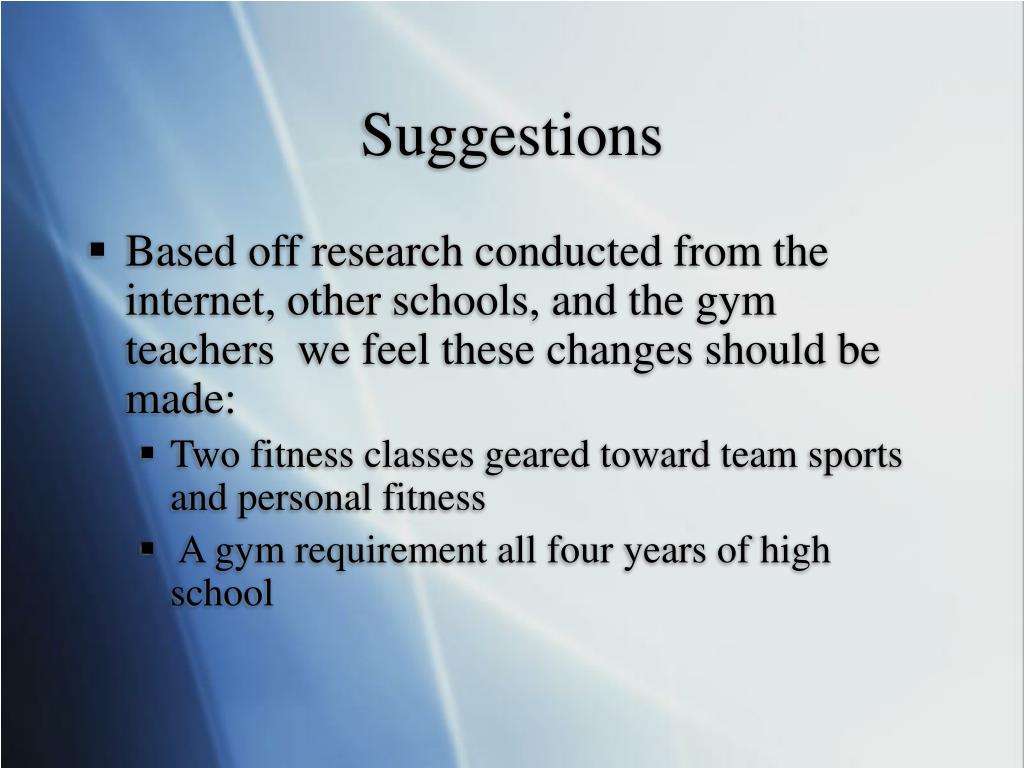 Suggestions

▪ Based off research conducted from the internet, other schools, and the gym teachers we feel these changes should be made:

▪ Two fitness classes geared toward team sports and personal fitness

▪ A gym requirement all four years of high school